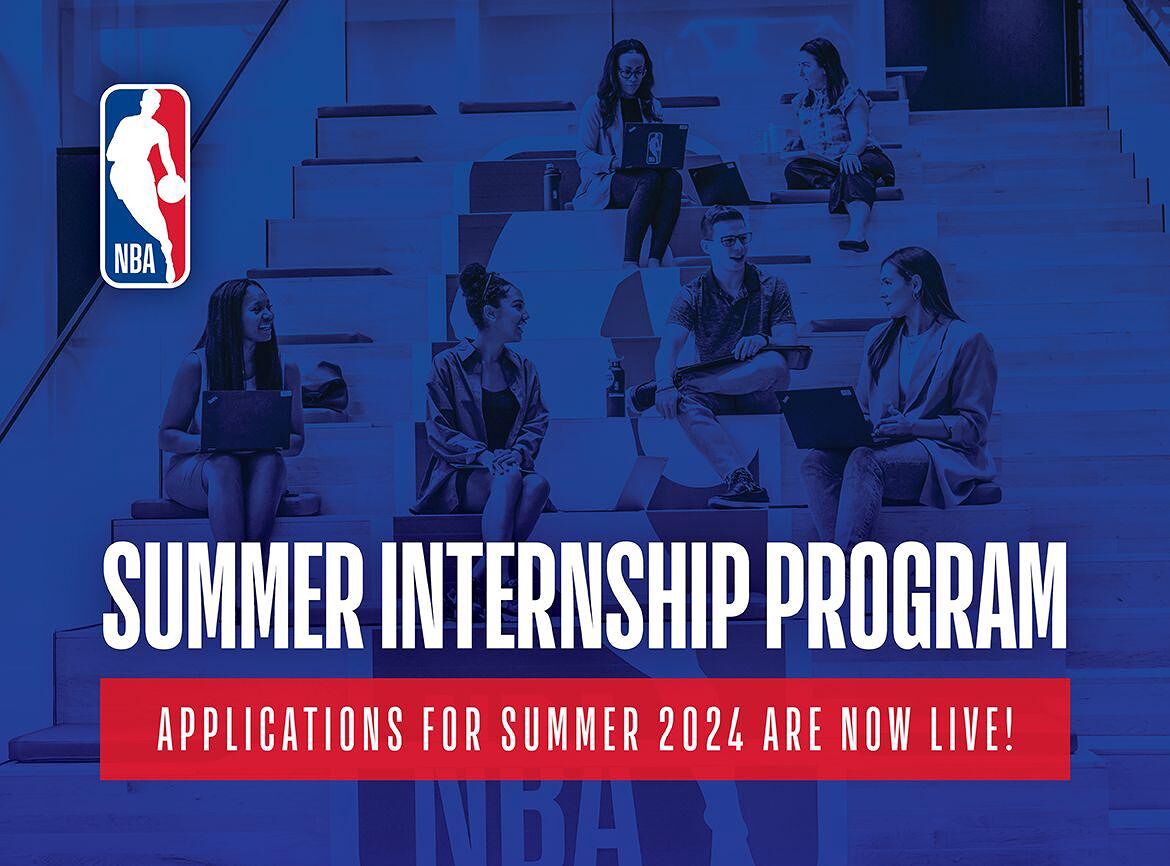 NBA

SUMMER INTERNSHIP PROGRAM

APPLICATIONS FOR SUMMER 2024 ARE NOW LIVE!

NBA